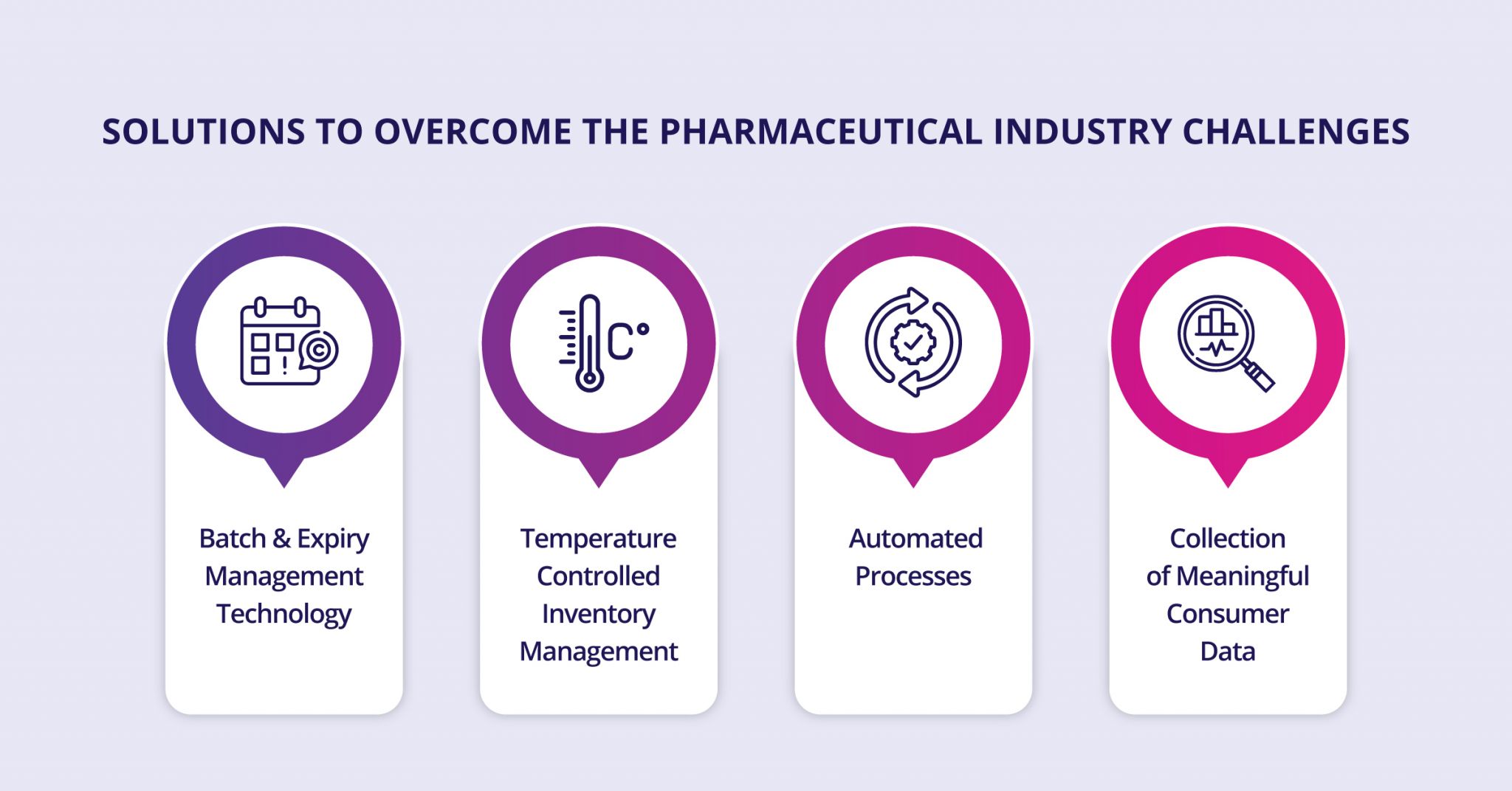 SOLUTIONS TO OVERCOME THE PHARMACEUTICAL INDUSTRY CHALLENGES

C°

Batch & Expiry Management Technology

Temperature Controlled Inventory Management

Automated Processes

Collection of Meaningful Consumer Data